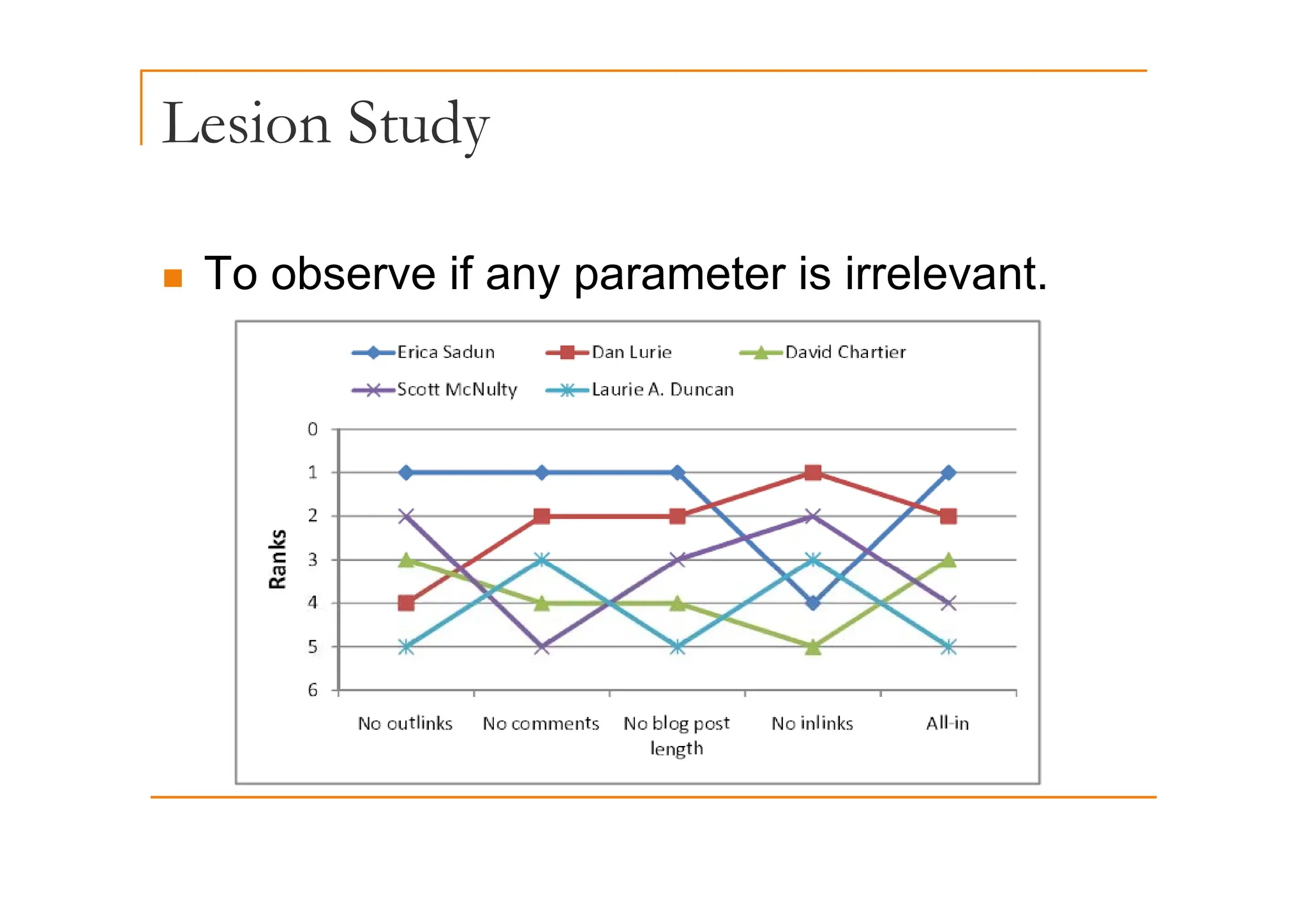 Lesion Study

To observe if any parameter is irrelevant.

Erica Sadun
Dan Lurie
David Chartier
Scott McNulty
Laurie A. Duncan

Ranks

0
1
2
3
4
5
6

No outlinks
No comments
No blog post length
No inlinks
All-in